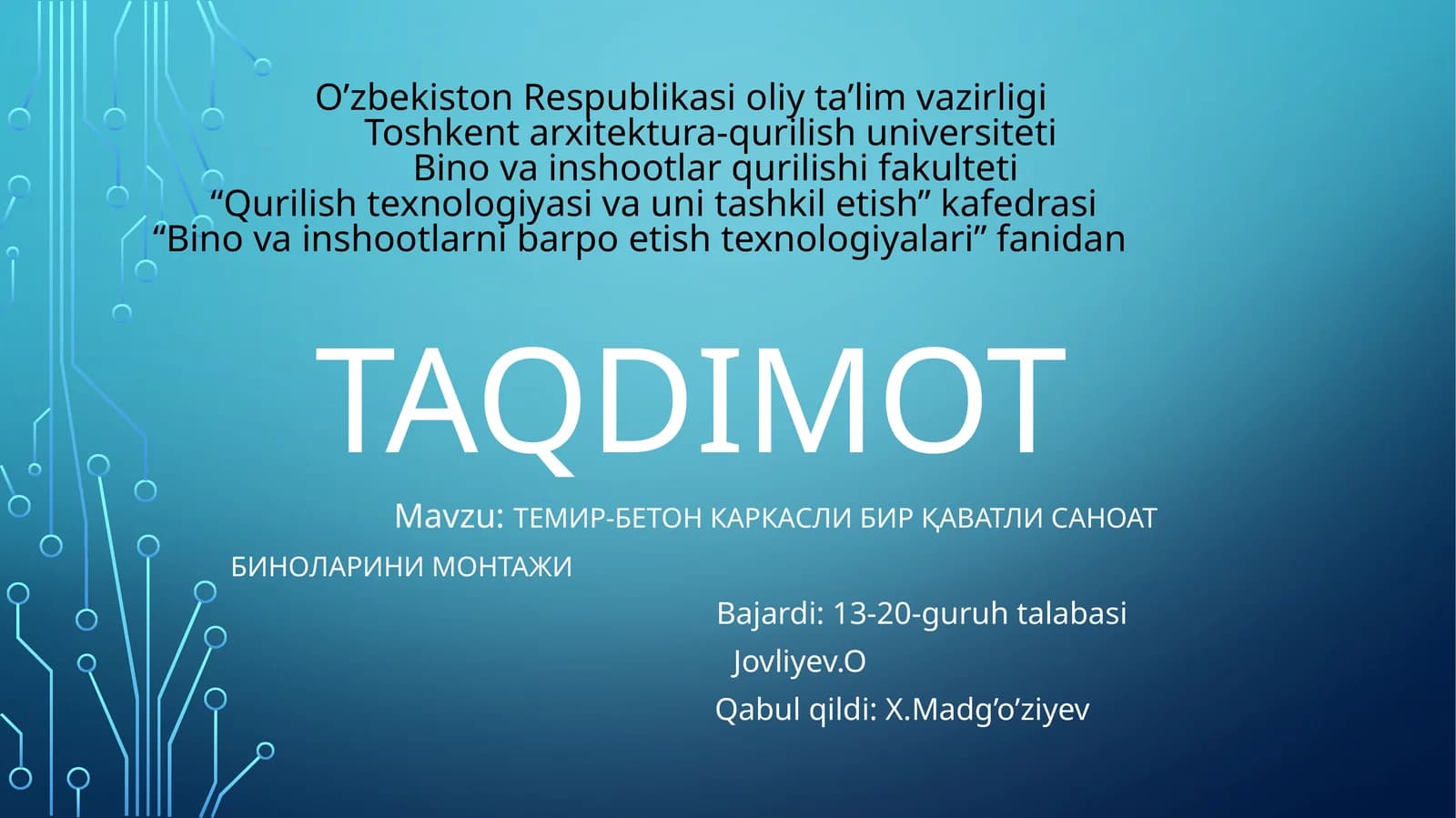 O’zbekiston Respublikasi oliy ta’lim vazirligi
Toshkent arxitektura-qurilish universiteti
Bino va inshootlar qurilishi fakulteti
“Qurilish texnologiyasi va uni tashkil etish” kafedrasi
“Bino va inshootlarni barpo etish texnologiyalari” fanidan

TAQDIMOT

Mavzu: ТЕМИР-БЕТОН КАРКАСЛИ БИР ҚАВАТЛИ САНОАТ БИНОЛАРИНИ МОНТАЖИ

Bajardi: 13-20-guruh talabasi
Jovliyev.O
Qabul qildi: X.Madg’o’ziyev